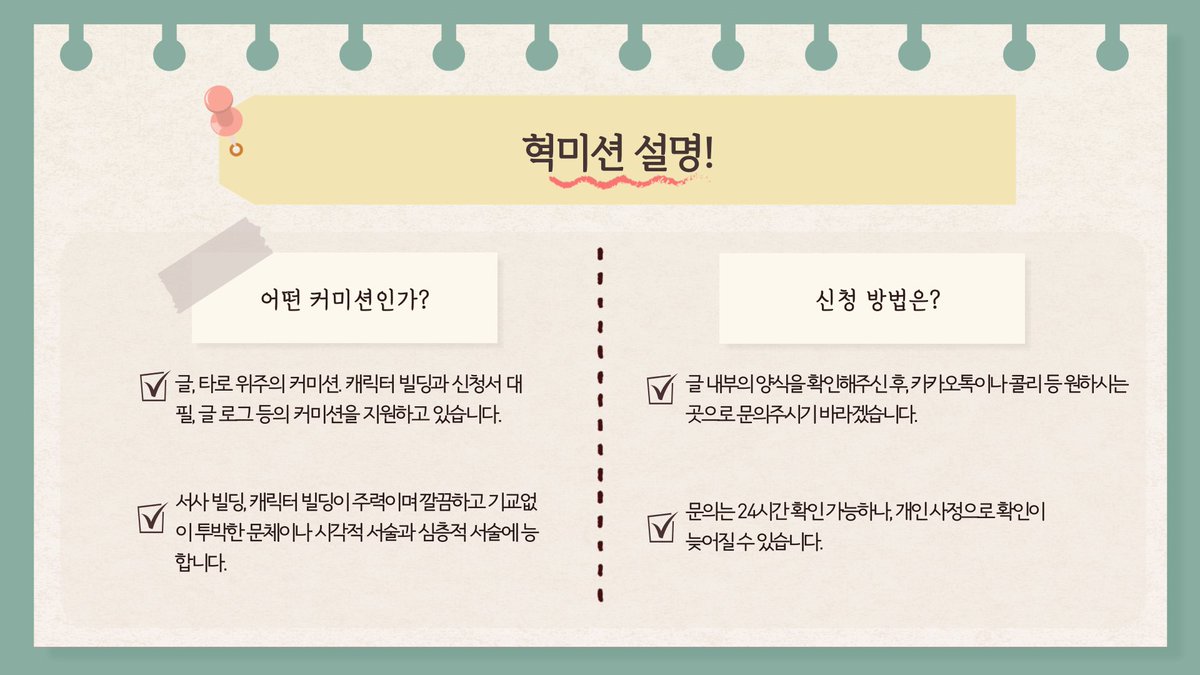 혁미션 설명!

어떤 커미션인가?

글, 타로 위주의 커미션. 캐릭터 빌딩과 신청서 대필, 글 로그 등의 커미션을 지원하고 있습니다.

서사 빌딩, 캐릭터 빌딩이 주력이며 깔끔하고 기교없이 투박한 문체이나 시각적 서술과 심층적 서술에 능합니다.

신청 방법은?

글 내부의 양식을 확인해주신 후, 카카오톡이나 콜리 등 원하시는 곳으로 문의주시기 바라겠습니다.

문의는 24시간 확인 가능하나, 개인 사정으로 확인이 늦어질 수 있습니다.